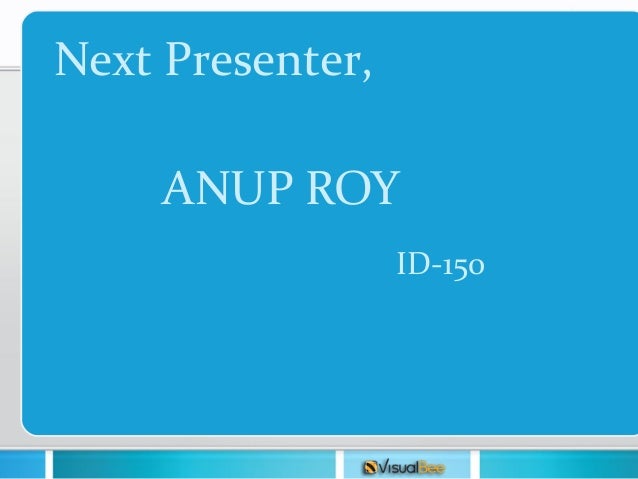 Next Presenter,

ANUP ROY

ID-150

VisualBee